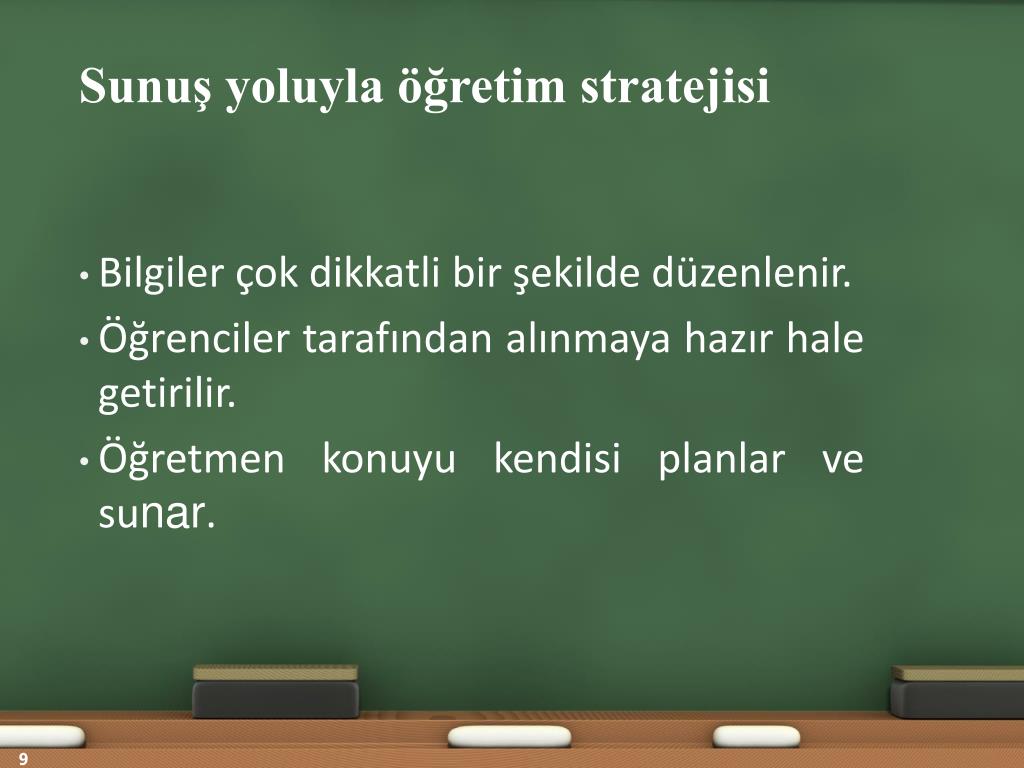 Sunuş yoluyla öğretim stratejisi

• Bilgiler çok dikkatli bir şekilde düzenlenir.

• Öğrenciler tarafından alınmaya hazır hale getirilir.

• Öğretmen konuyu kendisi planlar ve sunar.

9